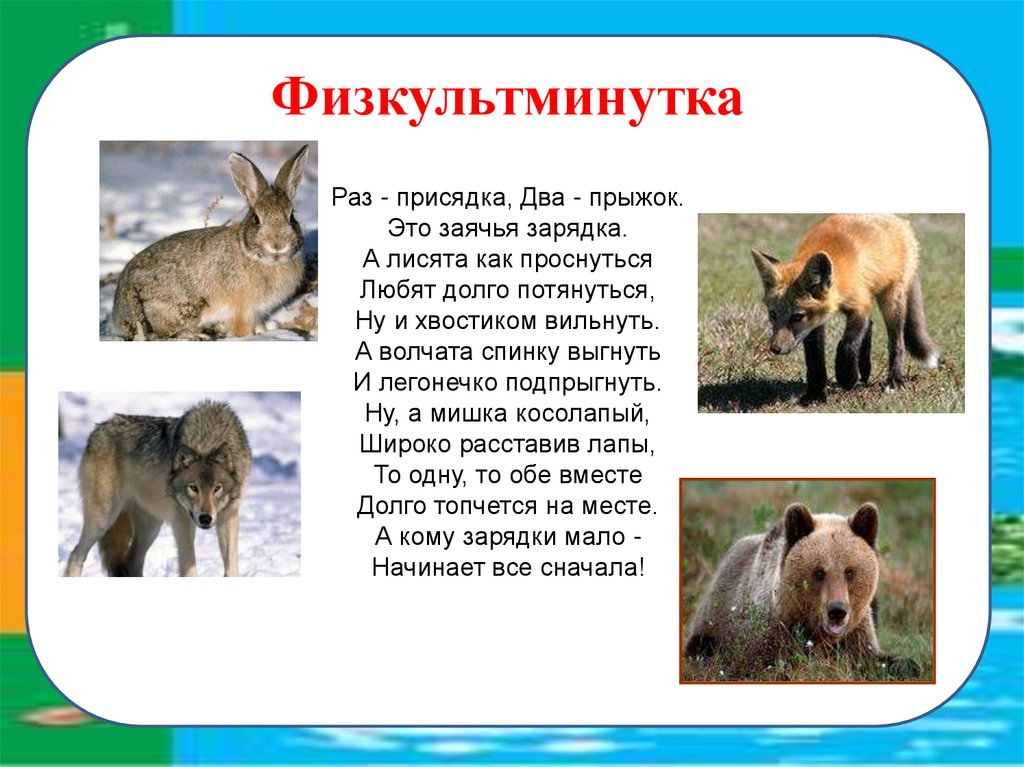 Физкультминутка

Раз - присядка, Два - прыжок.
Это заячья зарядка.
А лисята как проснуться
Любят долго потянуться,
Ну и хвостиком вильнуть.
А волчата спинку выгнуть
И легонечко подпрыгнуть.
Ну, а мишка косолапый,
Широко расставив лапы,
То одну, то обе вместе
Долго топчется на месте.
А кому зарядки мало -
Начинает все сначала!